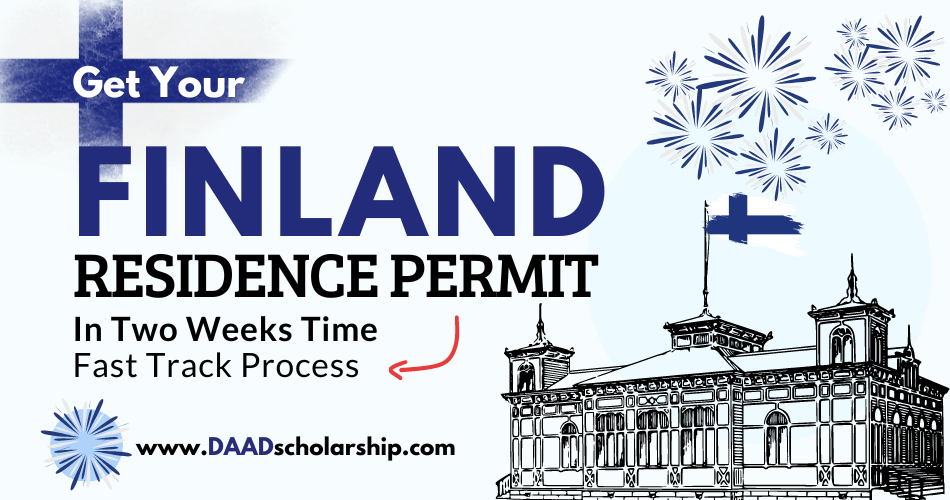 Get Your
FINLAND
RESIDENCE PERMIT
In Two Weeks Time
Fast Track Process

www.DAADscholarship.com